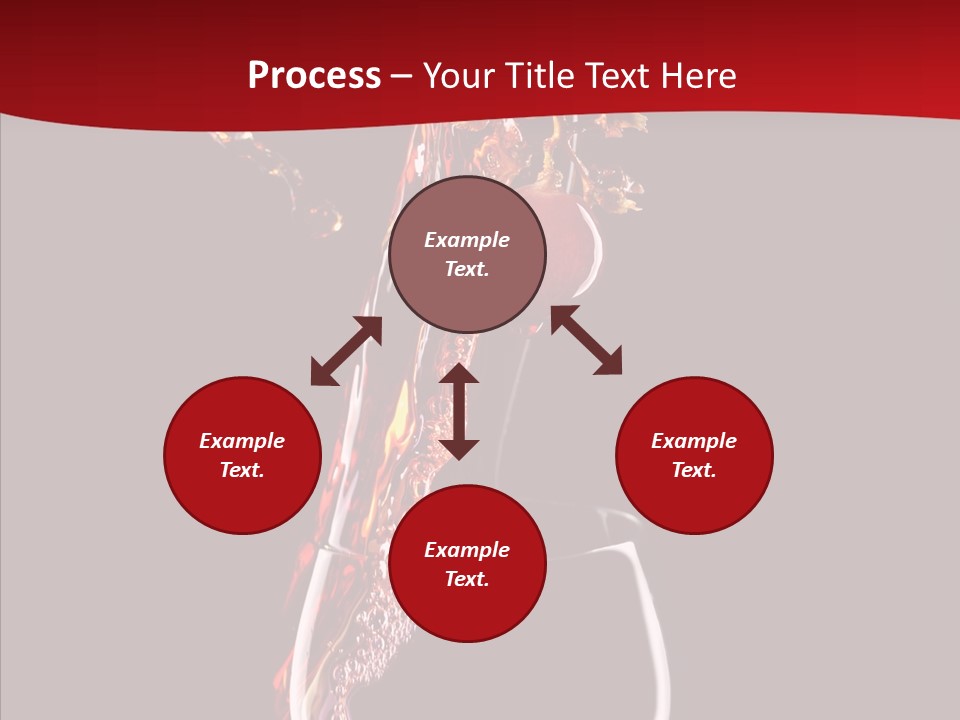 Process – Your Title Text Here

Example Text.

Example Text.

Example Text.

Example Text.